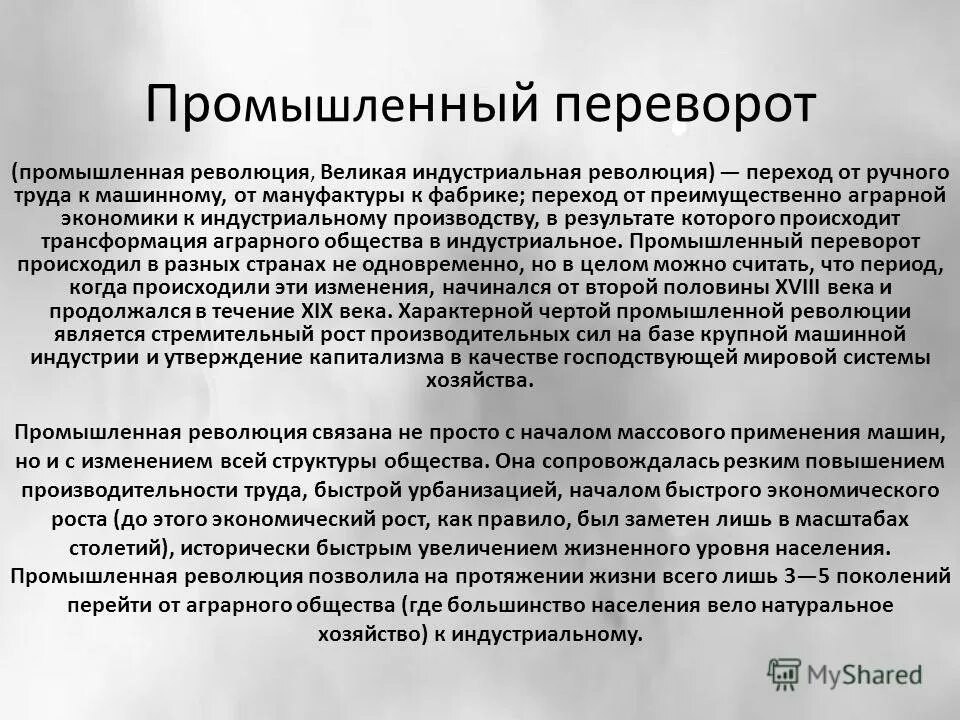 Промышленный переворот

(промышленная революция, Великая индустриальная революция) — переход от ручного труда к машинному, от мануфактуры к фабрике; переход от преимущественно аграрной экономики к индустриальному производству, в результате которого происходит трансформация аграрного общества в индустриальное. Промышленный переворот происходил в разных странах не одновременно, но в целом можно считать, что период, когда происходили эти изменения, начинался от второй половины XVIII века и продолжался в течение XIX века. Характерной чертой промышленной революции является стремительный рост производительных сил на базе крупной машинной индустрии и утверждение капитализма в качестве господствующей мировой системы хозяйства.

Промышленная революция связана не просто с началом массового применения машин, но и с изменением всей структуры общества. Она сопровождалась резким повышением производительности труда, быстрой урбанизацией, началом быстрого экономического роста (до этого экономический рост, как правило, был заметен лишь в масштабах столетий), исторически быстрым увеличением жизненного уровня населения. Промышленная революция позволила на протяжении жизни всего лишь 3—5 поколений перейти от аграрного общества (где большинство населения вело натуральное хозяйство) к индустриальному.

MyShared